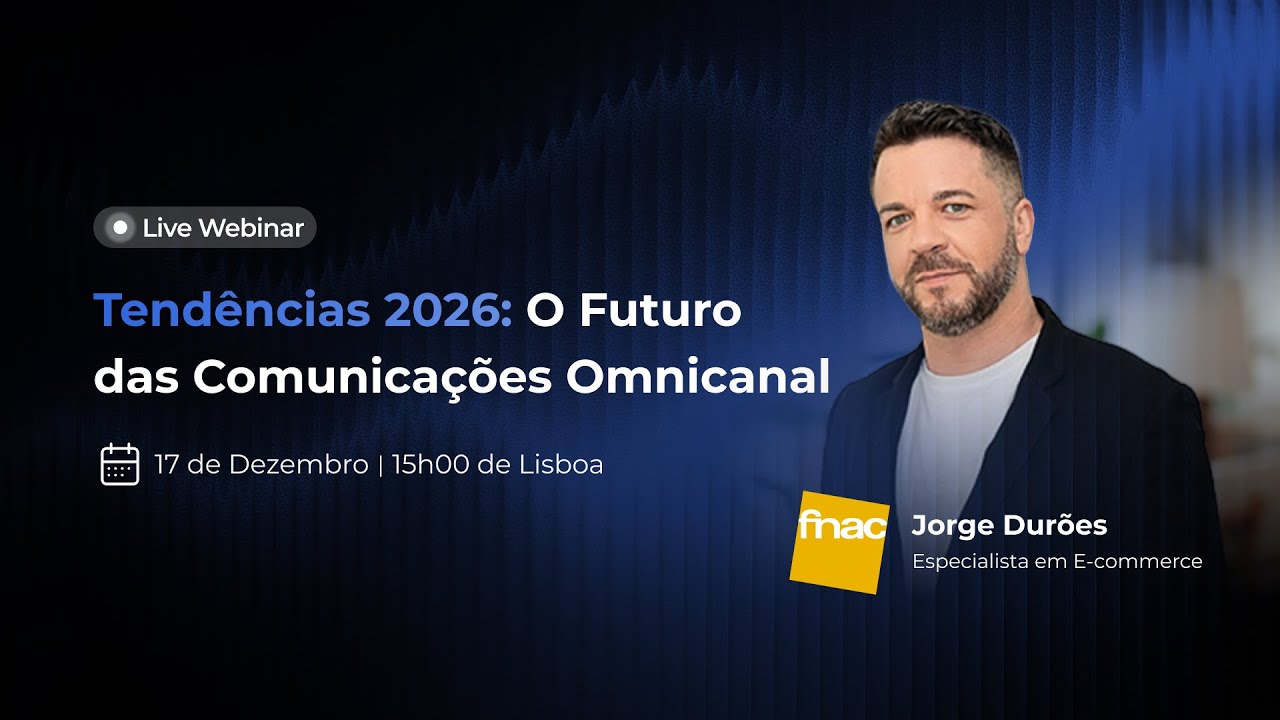 Live Webinar

Tendências 2026: O Futuro das Comunicações Omnicanal

17 de Dezembro | 15h00 de Lisboa

fnac

Jorge Durões
Especialista em E-commerce